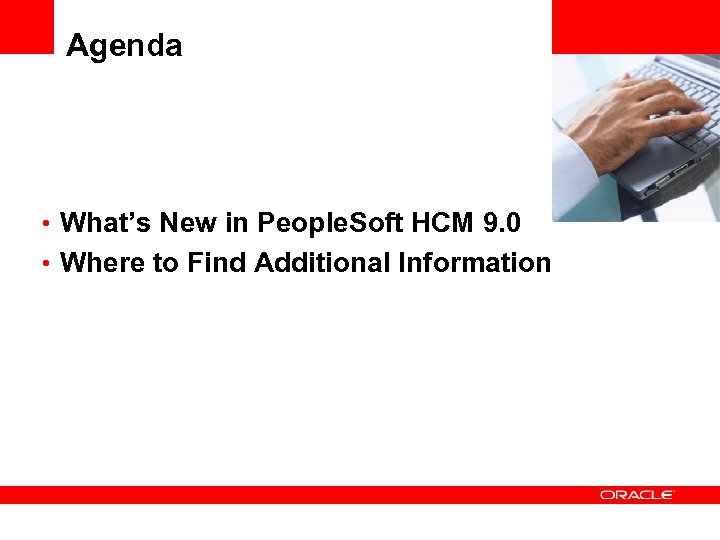 Agenda

• What's New in PeopleSoft HCM 9.0
• Where to Find Additional Information

ORACLE